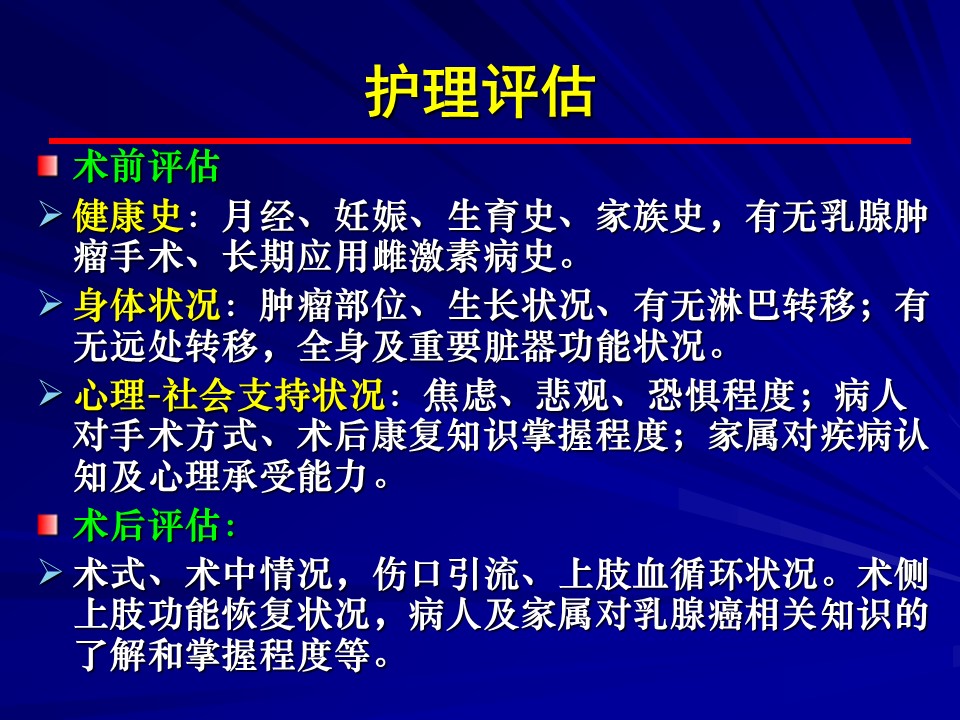 护理评估

术前评估

健康史：月经、妊娠、生育史、家族史，有无乳腺肿瘤手术、长期应用雌激素病史。

身体状况：肿瘤部位、生长状况、有无淋巴转移；有无远处转移，全身及重要脏器功能状况。

心理-社会支持状况：焦虑、悲观、恐惧程度；病人对手术方式、术后康复知识掌握程度；家属对疾病认知及心理承受能力。

术后评估：

术式、术中情况，伤口引流、上肢血循环状况。术侧上肢功能恢复状况，病人及家属对乳腺癌相关知识的了解和掌握程度等。